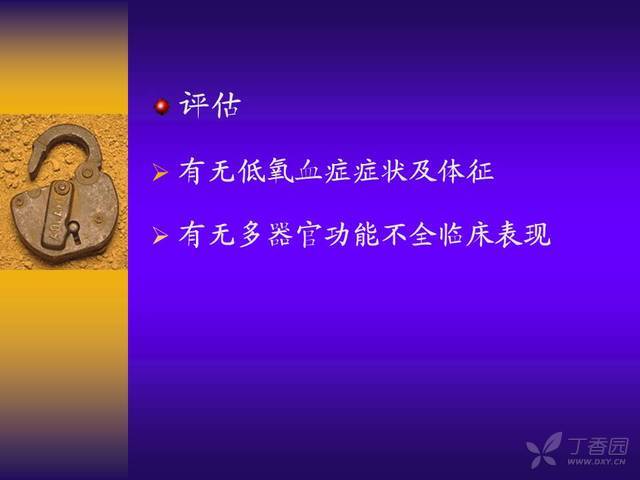 评估

有无低氧血症症状及体征

有无多器官功能不全临床表现

丁香园
WWW.DXY.CN